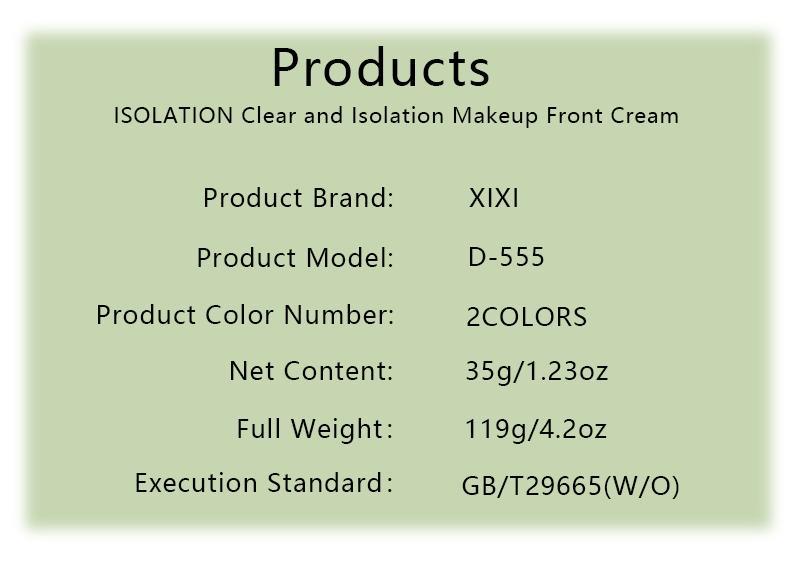 Products
ISOLATION Clear and Isolation Makeup Front Cream

Product Brand: XIXI
Product Model: D-555
Product Color Number: 2COLORS
Net Content: 35g/1.23oz
Full Weight: 119g/4.2oz
Execution Standard: GB/T29665(W/O)